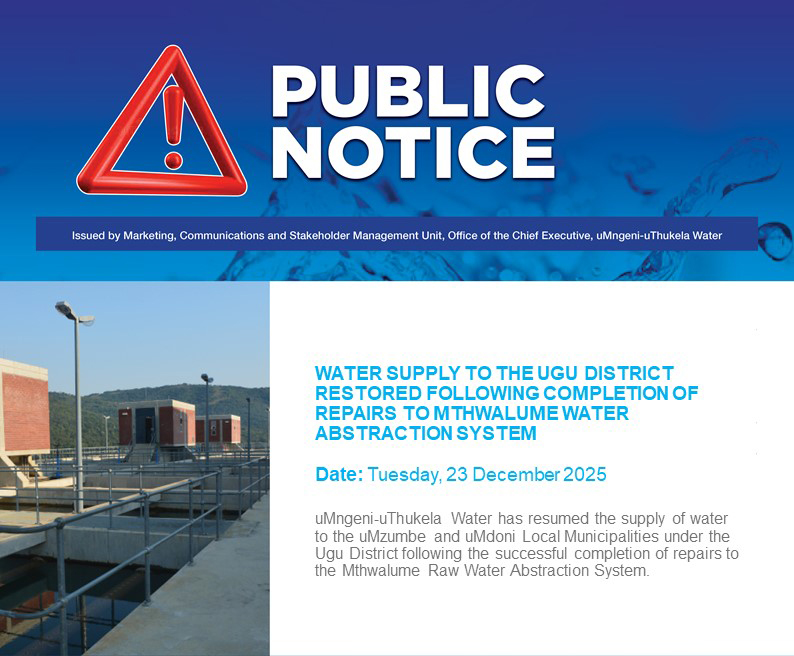 PUBLIC NOTICE

Issued by Marketing, Communications and Stakeholder Management Unit, Office of the Chief Executive, uMngeni-uThukela Water

WATER SUPPLY TO THE UGU DISTRICT RESTORED FOLLOWING COMPLETION OF REPAIRS TO MTHWALUME WATER ABSTRACTION SYSTEM

Date: Tuesday, 23 December 2025

uMngeni-uThukela Water has resumed the supply of water to the uMzumbe and uMdoni Local Municipalities under the Ugu District following the successful completion of repairs to the Mthwalume Raw Water Abstraction System.